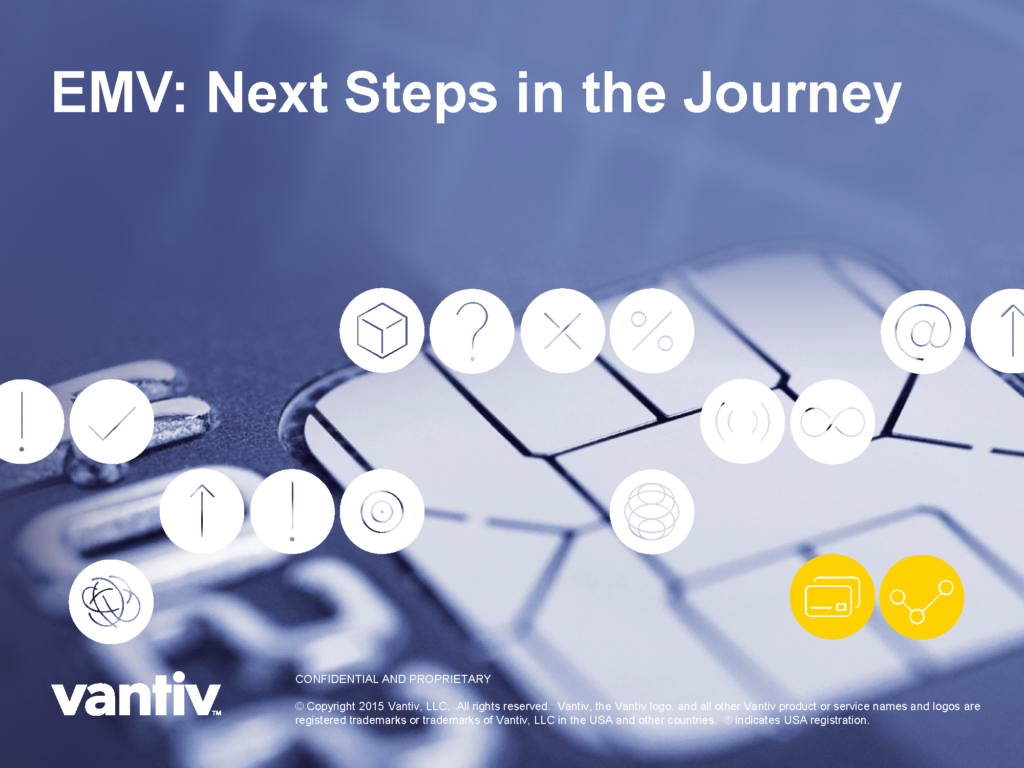 EMV: Next Steps in the Journey

vantiv™

CONFIDENTIAL AND PROPRIETARY

© Copyright 2015 Vantiv, LLC. All rights reserved. Vantiv, the Vantiv logo, and all other Vantiv product or service names and logos are registered trademarks or trademarks of Vantiv, LLC in the USA and other countries. ® indicates USA registration.